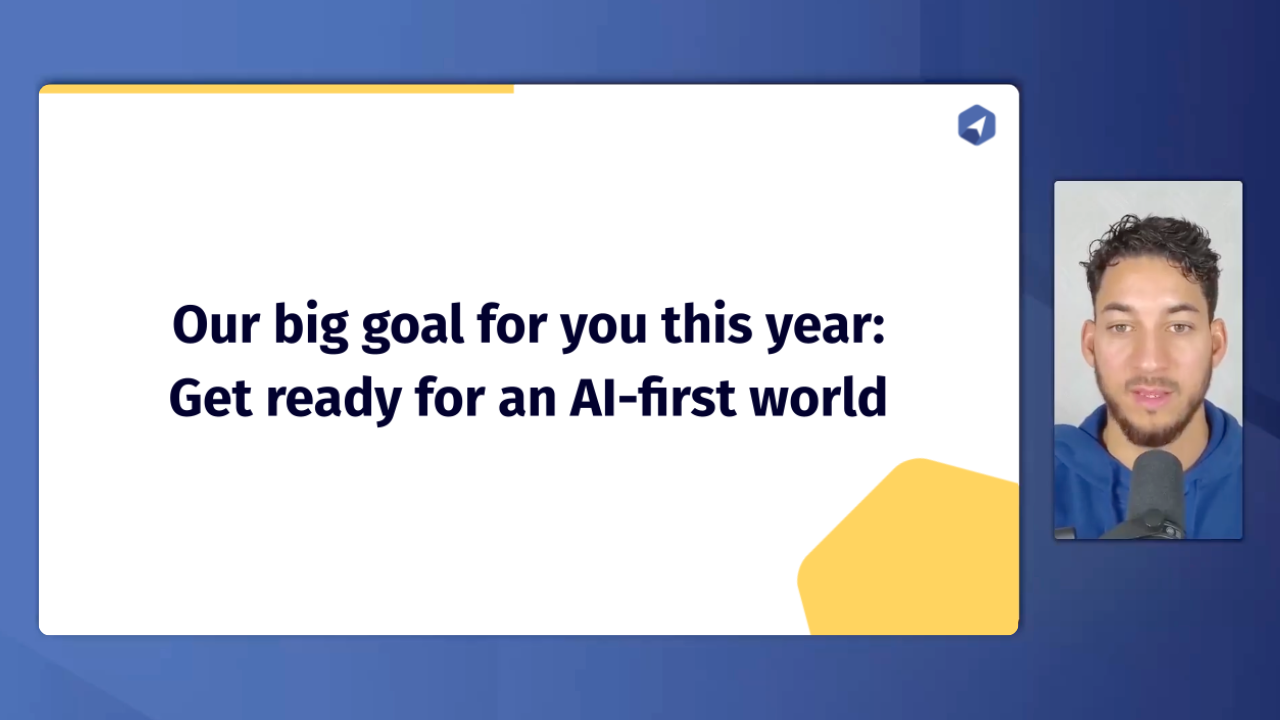 Our big goal for you this year:
Get ready for an AI-first world